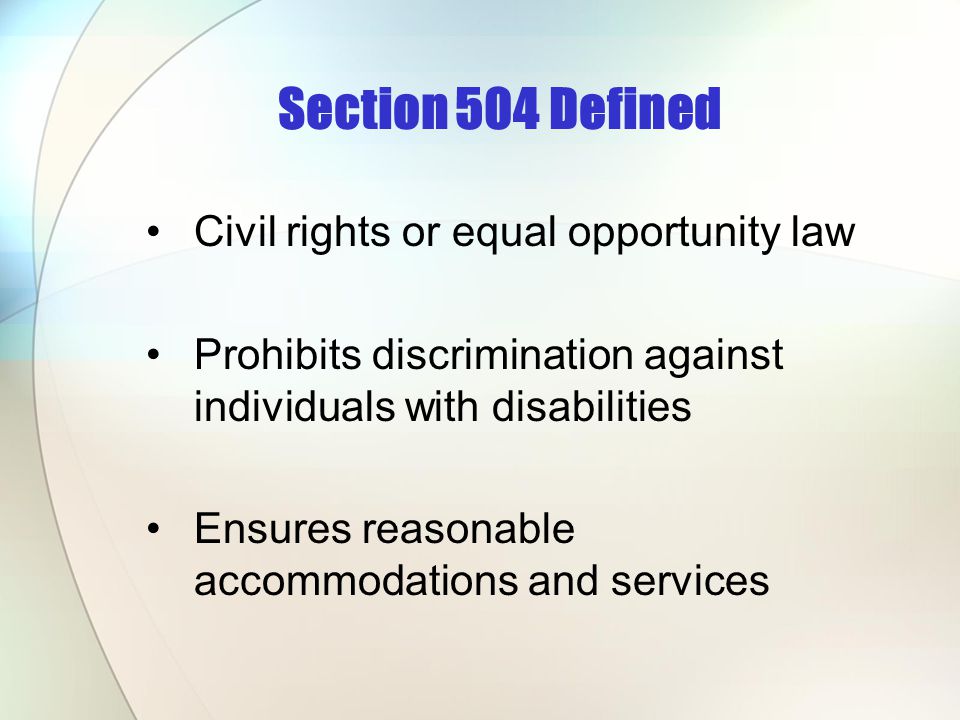 Section 504 Defined

• Civil rights or equal opportunity law

• Prohibits discrimination against individuals with disabilities

• Ensures reasonable accommodations and services